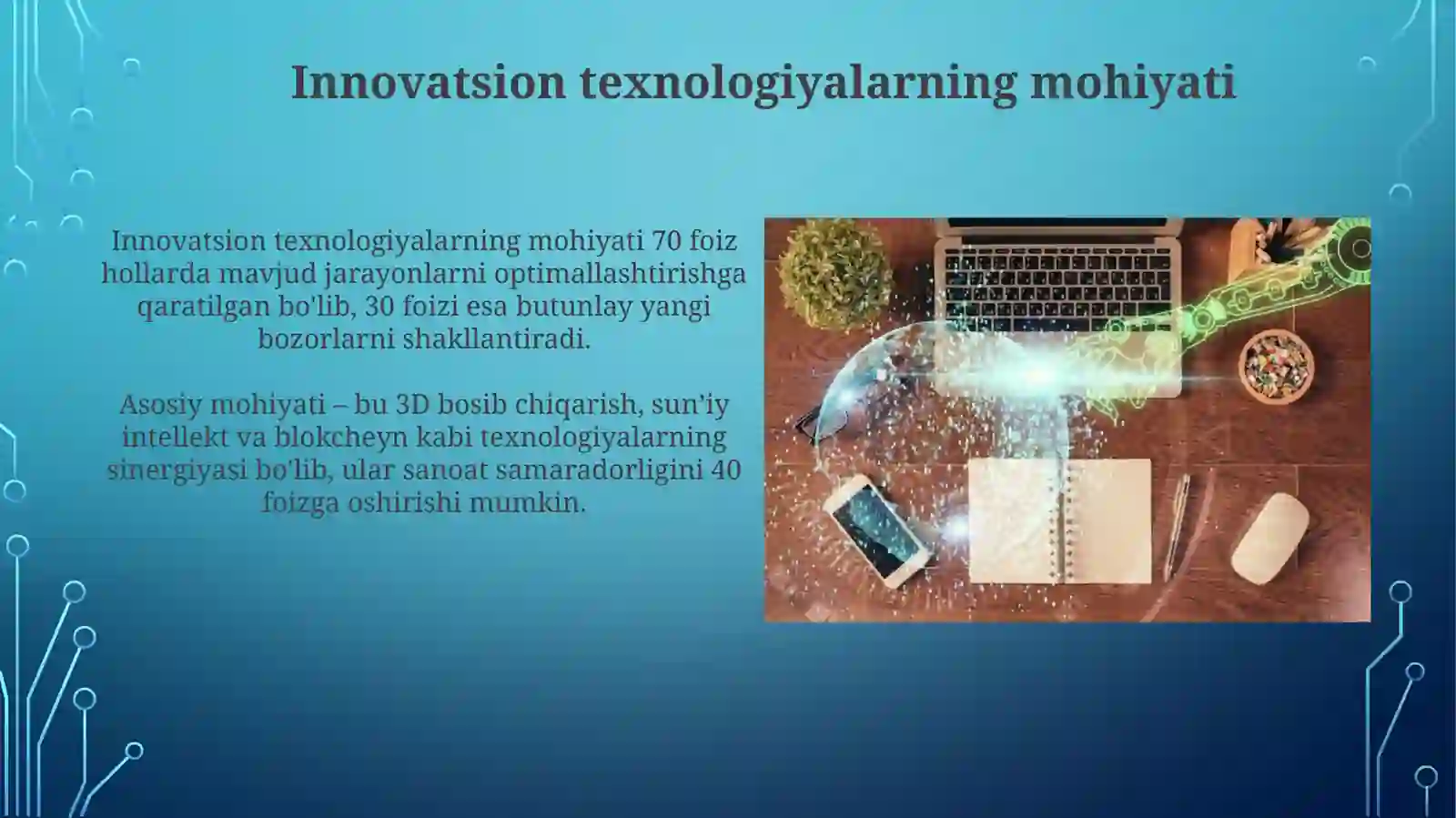 Innovatsion texnologiyalarning mohiyati

Innovatsion texnologiyalarning mohiyati 70 foiz hollarda mavjud jarayonlarni optimallashtirishga qaratilgan bo'lib, 30 foizi esa butunlay yangi bozorlarni shakllantiradi.

Asosiy mohiyati – bu 3D bosib chiqarish, sun'iy intellekt va blokcheyn kabi texnologiyalarning sinergiyasi bo'lib, ular sanoat samaradorligini 40 foizga oshirishi mumkin.